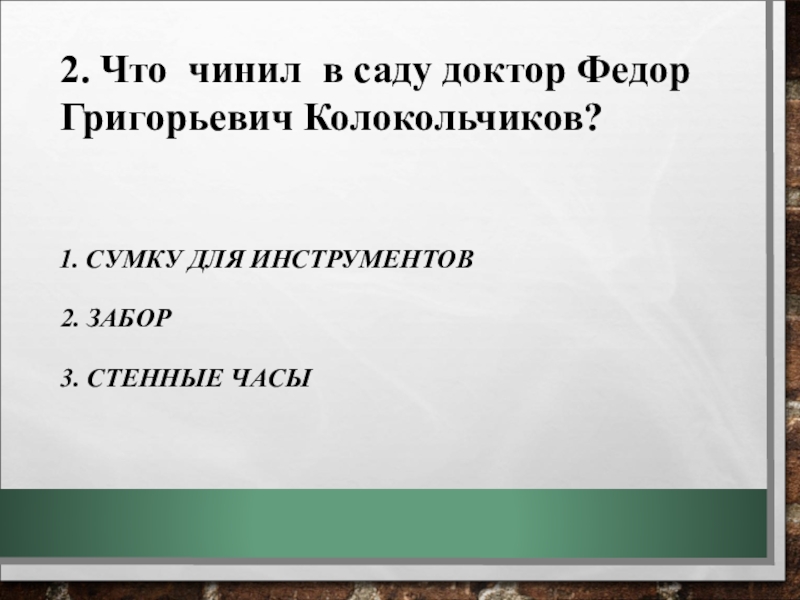 2. Что чинил в саду доктор Федор Григорьевич Колокольчиков?

1. СУМКУ ДЛЯ ИНСТРУМЕНТОВ

2. ЗАБОР

3. СТЕННЫЕ ЧАСЫ